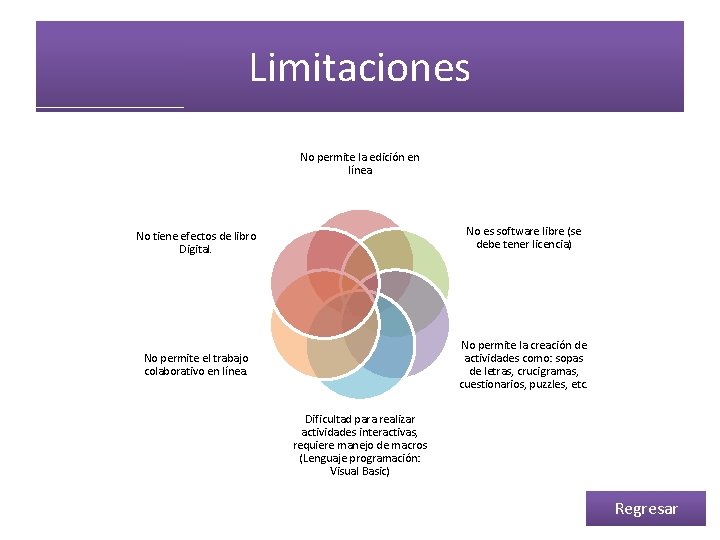 Limitaciones

No permite la edición en línea

No es software libre (se debe tener licencia)

No permite la creación de actividades como: sopas de letras, crucigramas, cuestionarios, puzzles, etc.

Dificultad para realizar actividades interactivas, requiere manejo de macros (Lenguaje programación: Visual Basic)

No permite el trabajo colaborativo en línea.

No tiene efectos de libro Digital.

Regresar